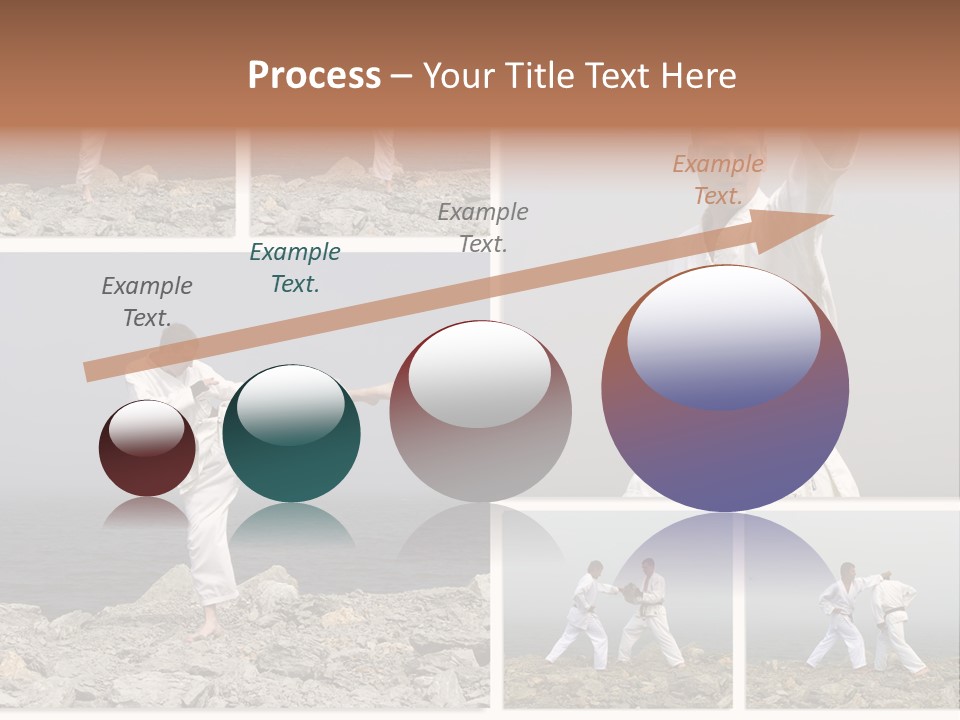 Process – Your Title Text Here

Example Text.

Example Text.

Example Text.

Example Text.